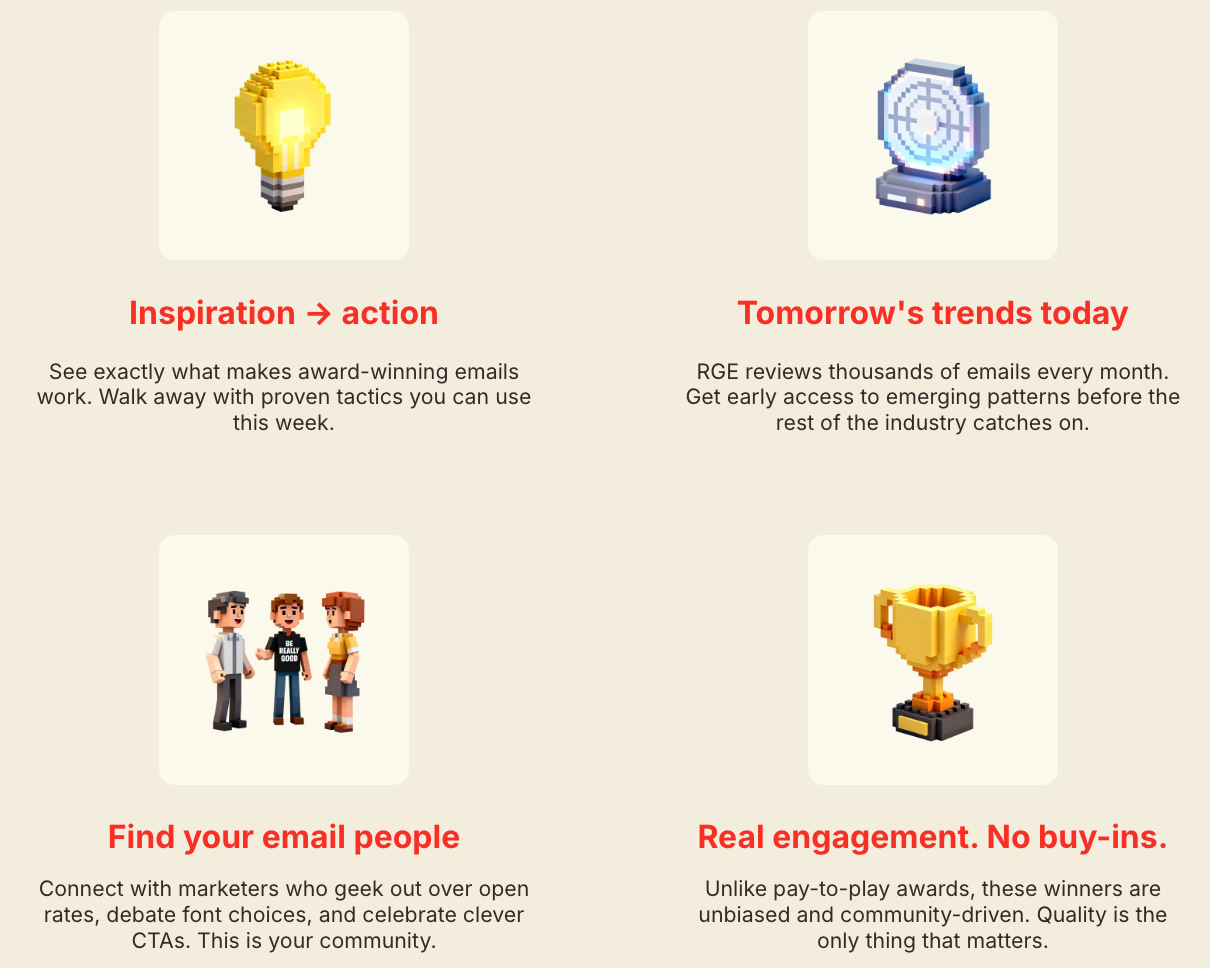 Inspiration → action

See exactly what makes award-winning emails work. Walk away with proven tactics you can use this week.

Tomorrow's trends today

RGE reviews thousands of emails every month. Get early access to emerging patterns before the rest of the industry catches on.

BE REALLY GOOD

Find your email people

Connect with marketers who geek out over open rates, debate font choices, and celebrate clever CTAs. This is your community.

Real engagement. No buy-ins.

Unlike pay-to-play awards, these winners are unbiased and community-driven. Quality is the only thing that matters.